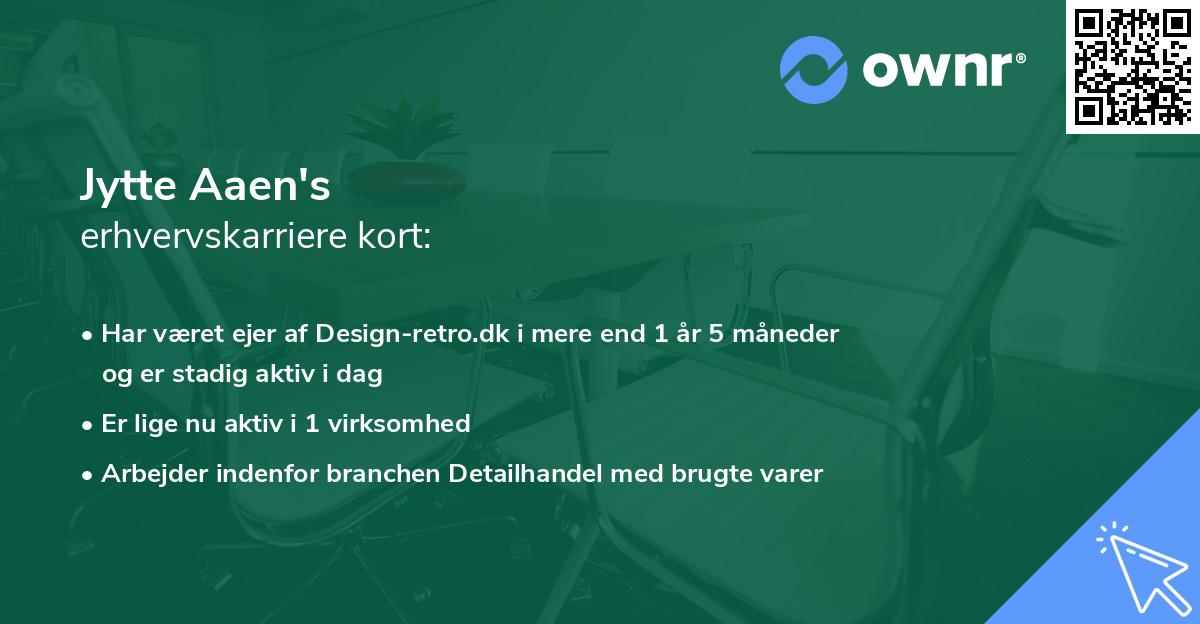 ownr®

Jytte Aaen's
erhvervskarriere kort:

• Har været ejer af Design-retro.dk i mere end 1 år 5 måneder og er stadig aktiv i dag
• Er lige nu aktiv i 1 virksomhed
• Arbejder indenfor branchen Detailhandel med brugte varer